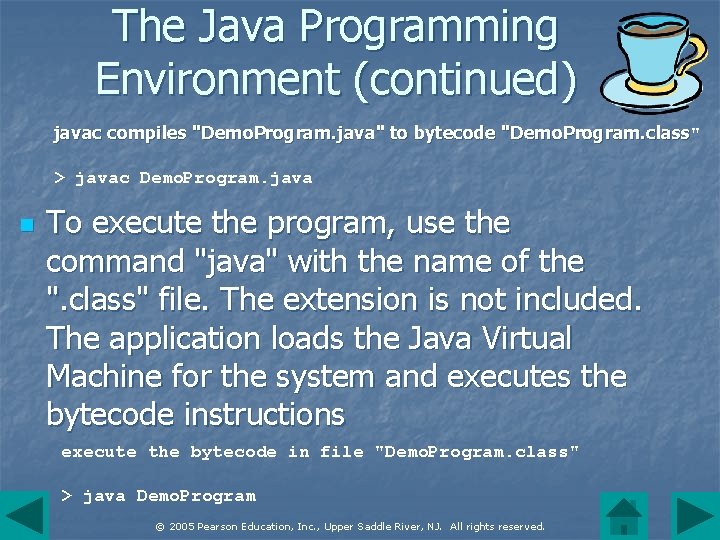 The Java Programming Environment (continued)

javac compiles "DemoProgram.java" to bytecode "DemoProgram.class"

> javac DemoProgram.java

To execute the program, use the command "java" with the name of the ".class" file. The extension is not included. The application loads the Java Virtual Machine for the system and executes the bytecode instructions

execute the bytecode in file "DemoProgram.class"

> java DemoProgram

© 2005 Pearson Education, Inc., Upper Saddle River, NJ. All rights reserved.